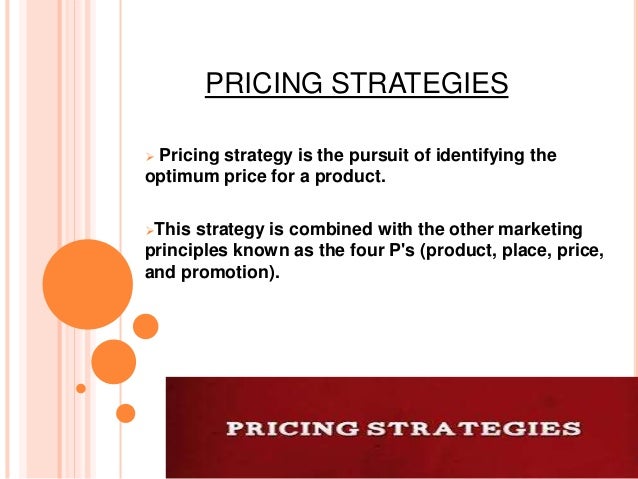 PRICING STRATEGIES

➢ Pricing strategy is the pursuit of identifying the optimum price for a product.

➢This strategy is combined with the other marketing principles known as the four P's (product, place, price, and promotion).

PRICING STRATEGIES